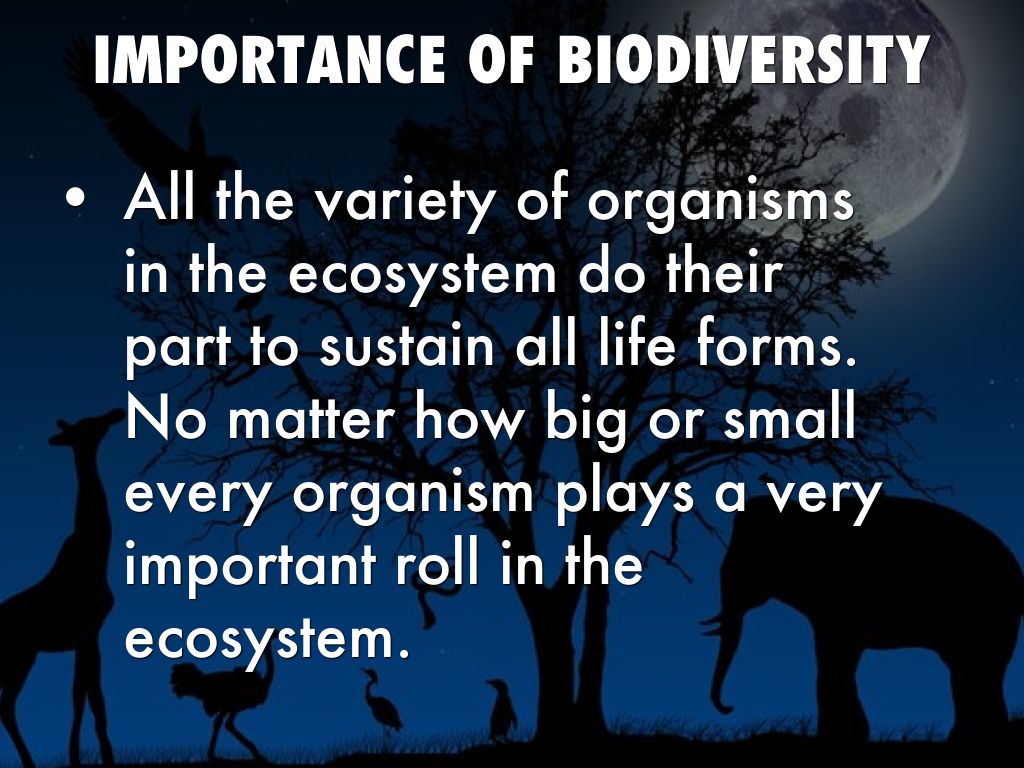 IMPORTANCE OF BIODIVERSITY

• All the variety of organisms in the ecosystem do their part to sustain all life forms. No matter how big or small every organism plays a very important roll in the ecosystem.